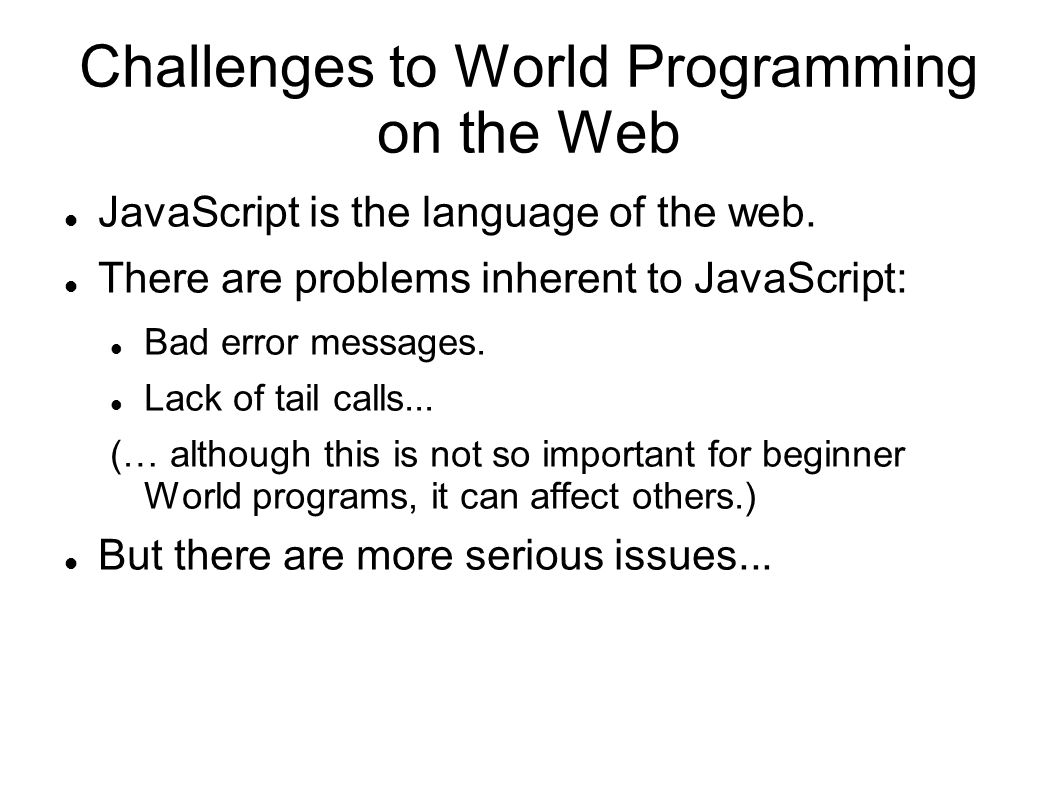 Challenges to World Programming on the Web

JavaScript is the language of the web.

There are problems inherent to JavaScript:

Bad error messages.

Lack of tail calls...

(… although this is not so important for beginner World programs, it can affect others.)

But there are more serious issues...